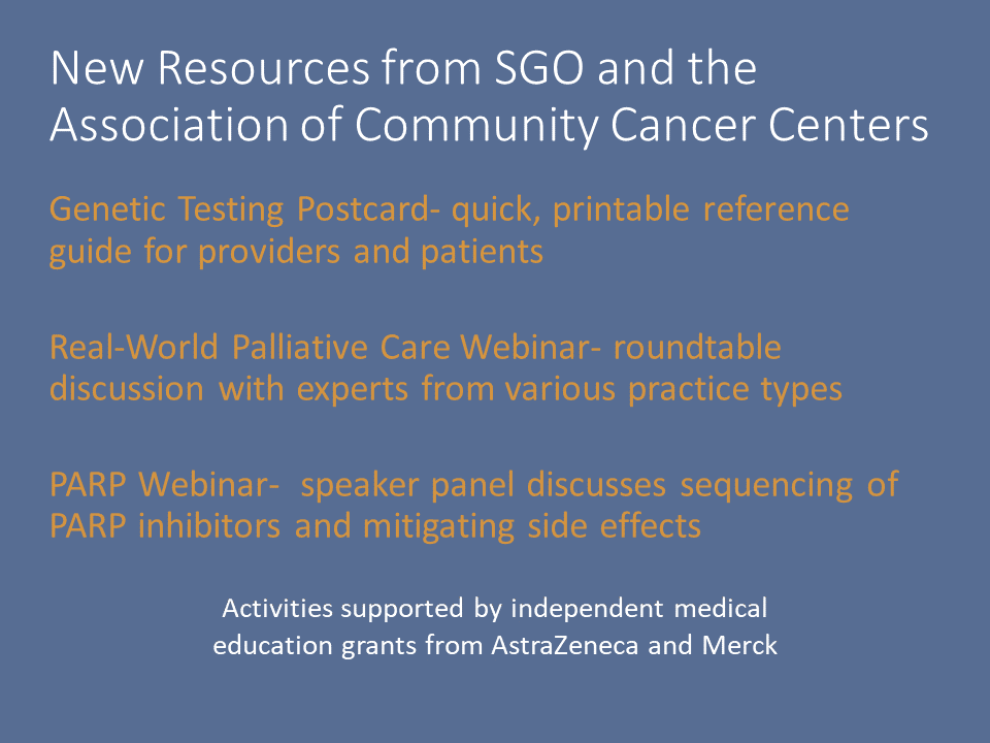 New Resources from SGO and the Association of Community Cancer Centers

Genetic Testing Postcard- quick, printable reference guide for providers and patients

Real-World Palliative Care Webinar- roundtable discussion with experts from various practice types

PARP Webinar-  speaker panel discusses sequencing of PARP inhibitors and mitigating side effects

Activities supported by independent medical education grants from AstraZeneca and Merck